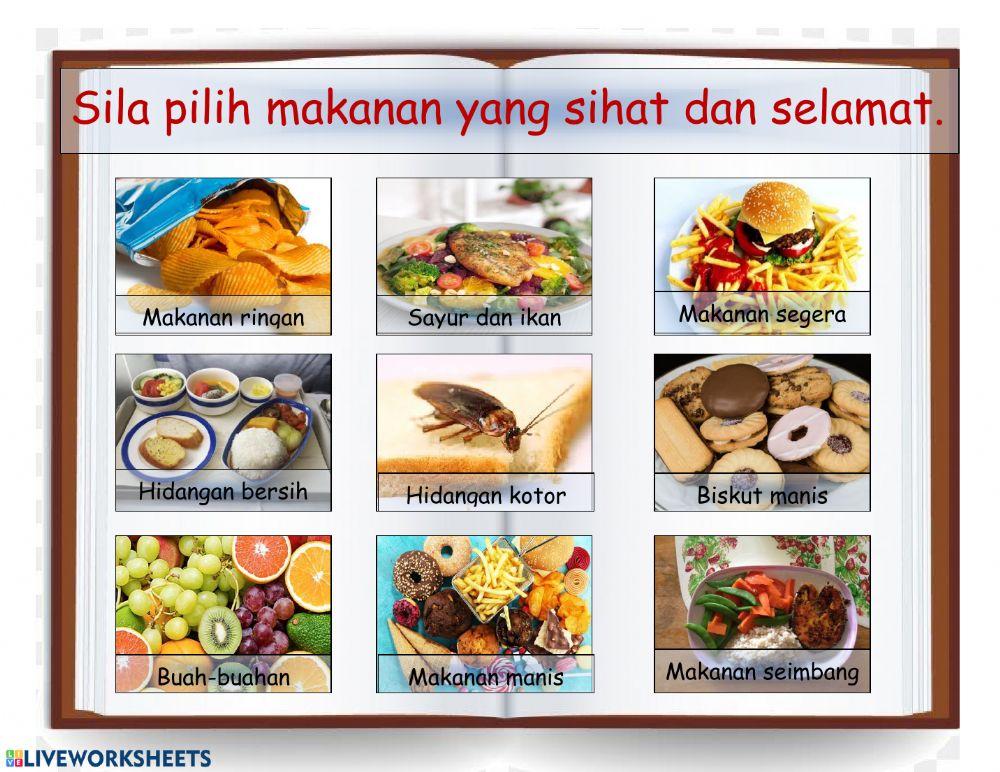 Sila pilih makanan yang sihat dan selamat.

Makanan ringan

Sayur dan ikan

Makanan segera

Hidangan bersih

Hidangan kotor

Biskut manis

Buah-buahan

Makanan manis

Makanan seimbang

LIVEWORKSHEETS